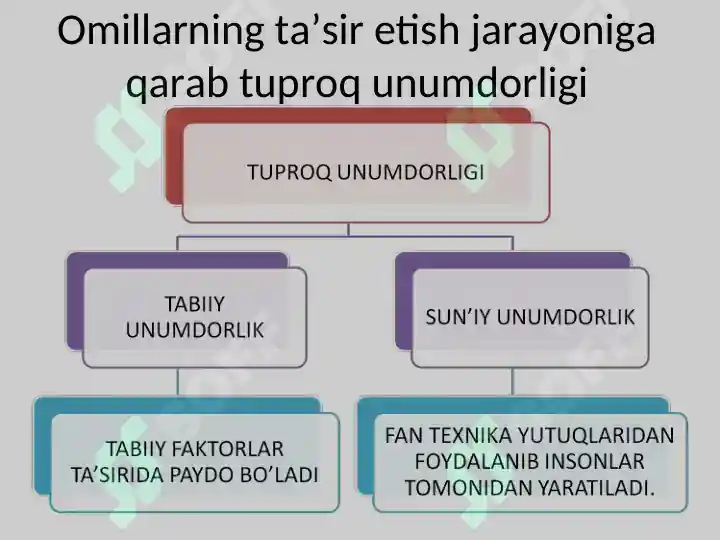 Omillarning ta’sir etish jarayoniga qarab tuproq unumdorligi

TUPROQ UNUMDORLIGI

TABIIY UNUMDORLIK

SUN’IY UNUMDORLIK

TABIIY FAKTORLAR TA’SIRIDA PAYDO BO’LADI

FAN TEXNIKA YUTUQLARIDAN FOYDALANIB INSONLAR TOMONIDAN YARATILADI.